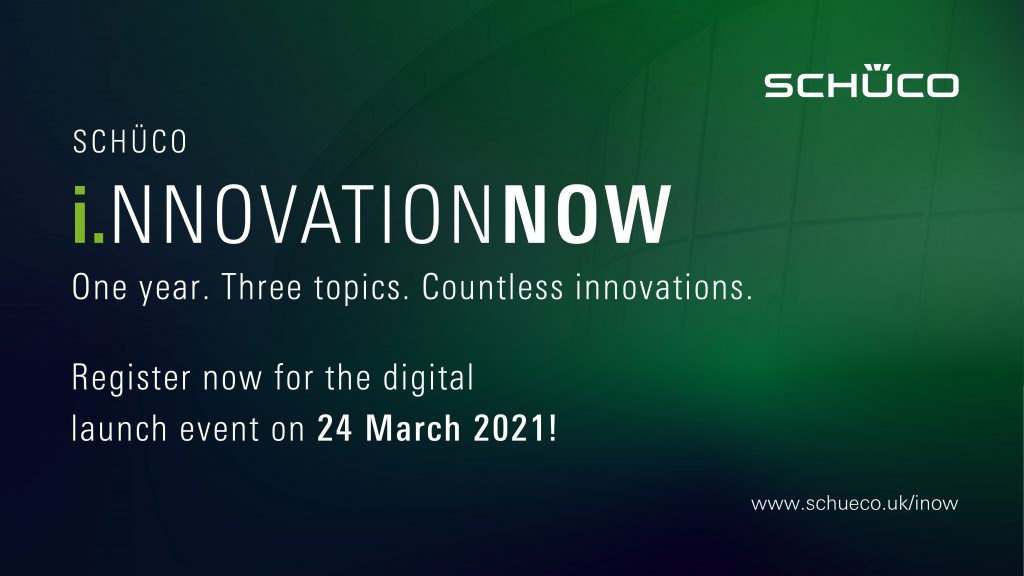 SCHÜCO

SCHÜCO

i.NNOVATIONNOW

One year. Three topics. Countless innovations.

Register now for the digital launch event on 24 March 2021!

www.schueco.uk/inow